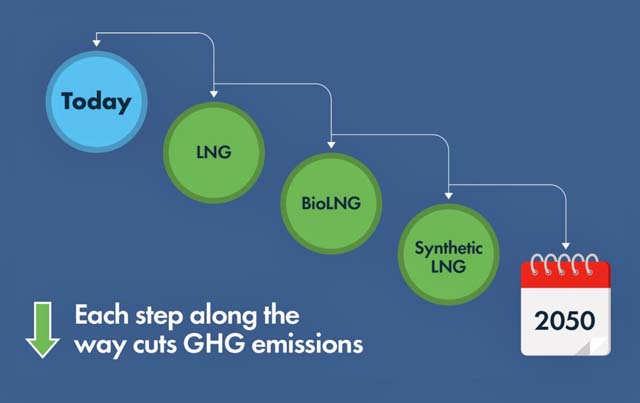 Today

LNG

BioLNG

Synthetic LNG

2050

Each step along the way cuts GHG emissions